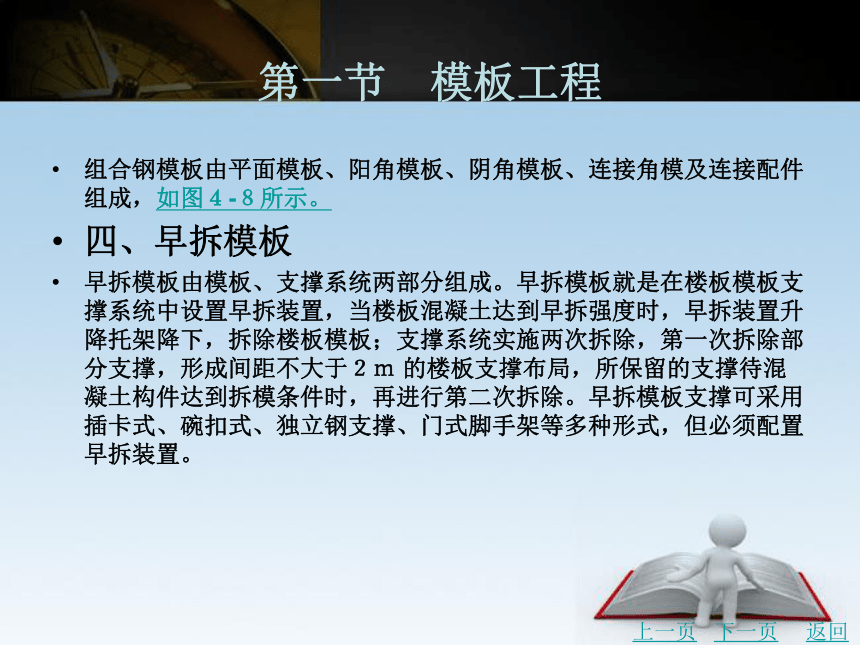 第一节　模板工程

• 组合钢模板由平面模板、阳角模板、阴角模板、连接角模及连接配件组成，如图 4 - 8 所示。

• 四、早拆模板

• 早拆模板由模板、支撑系统两部分组成。早拆模板就是在楼板模板支撑系统中设置早拆装置，当楼板混凝土达到早拆强度时，早拆装置升降托架降下，拆除楼板模板；支撑系统实施两次拆除，第一次拆除部分支撑，形成间距不大于 2 m 的楼板支撑布局，所保留的支撑待混凝土构件达到拆模条件时，再进行第二次拆除。早拆模板支撑可采用插卡式、碗扣式、独立钢支撑、门式脚手架等多种形式，但必须配置早拆装置。

上一页　下一页　返回